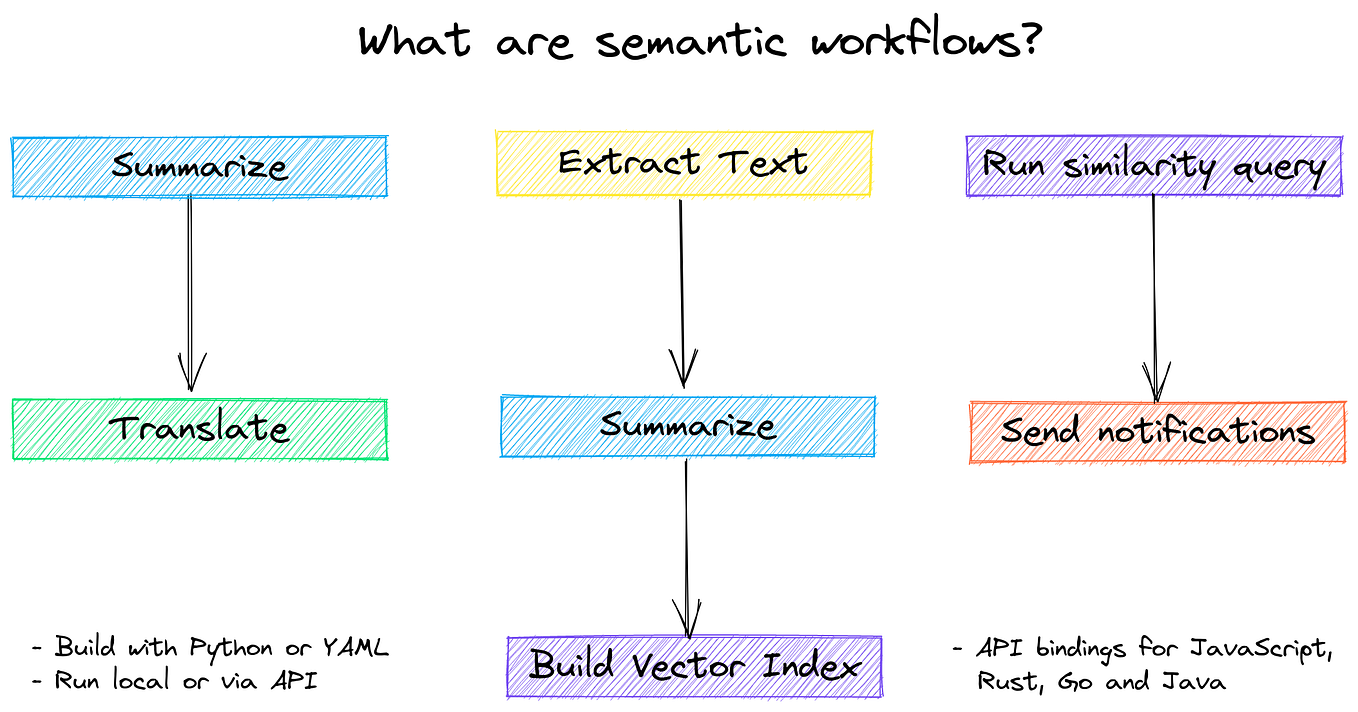 What are semantic workflows?

Summarize

Translate

Extract Text

Summarize

Build Vector Index

Run similarity query

Send notifications

- Build with Python or YAML
- Run local or via API

- API bindings for JavaScript, Rust, Go and Java